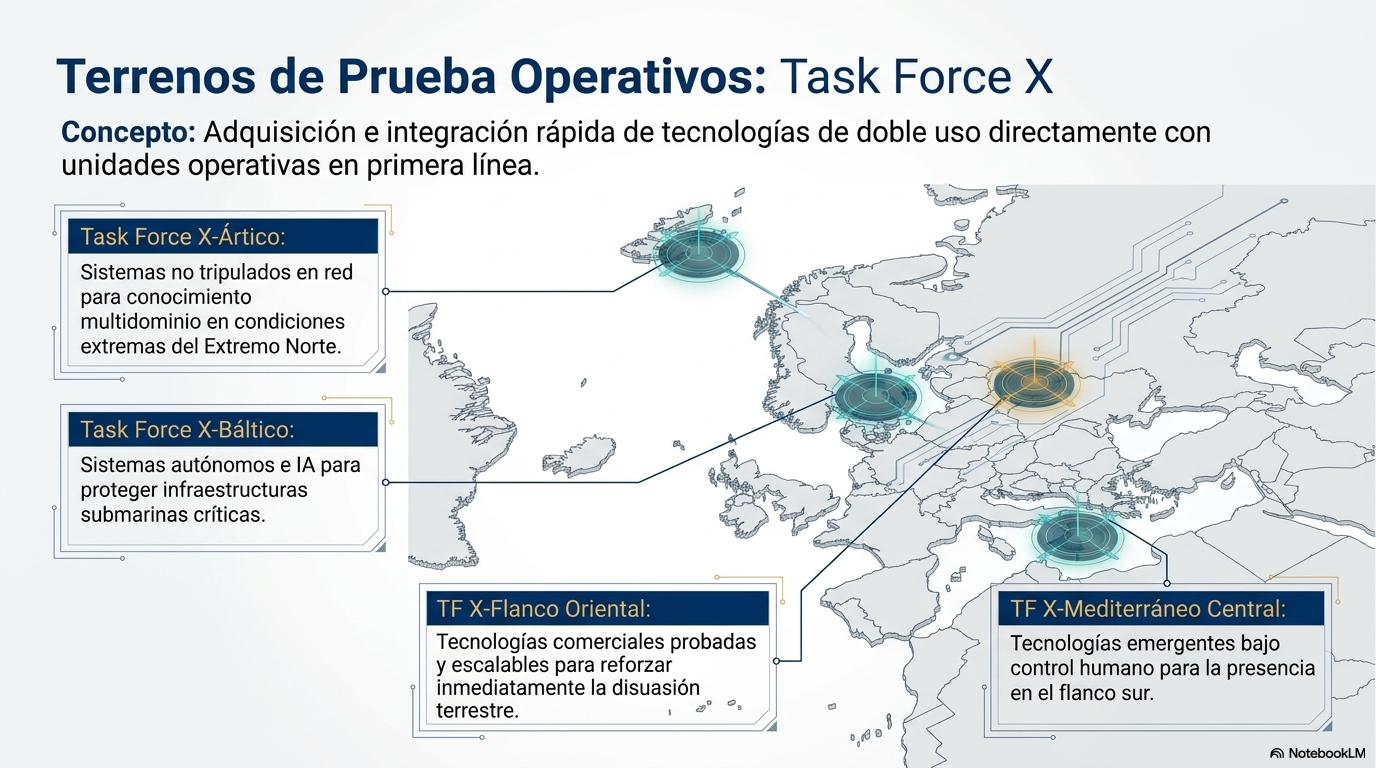 Terrenos de Prueba Operativos: Task Force X

Concepto: Adquisición e integración rápida de tecnologías de doble uso directamente con unidades operativas en primera línea.

Task Force X-Ártico:
Sistemas no tripulados en red para conocimiento multidominio en condiciones extremas del Extremo Norte.

Task Force X-Báltico:
Sistemas autónomos e IA para proteger infraestructuras submarinas críticas.

TF X-Flanco Oriental:
Tecnologías comerciales probadas y escalables para reforzar inmediatamente la disuasión terrestre.

TF X-Mediterráneo Central:
Tecnologías emergentes bajo control humano para la presencia en el flanco sur.

NotebookLM